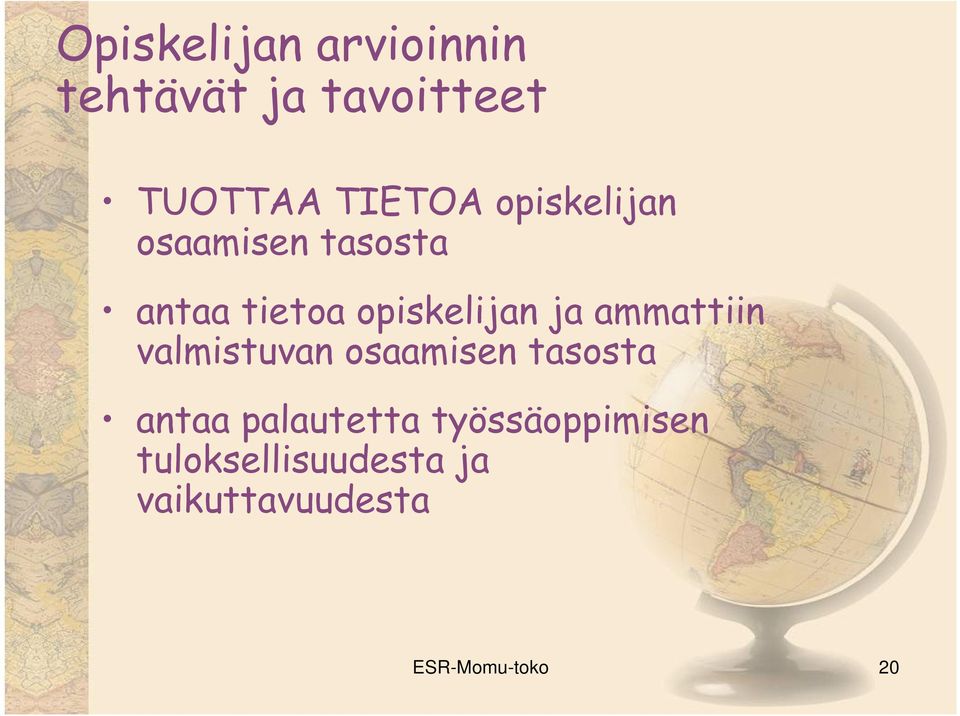 Opiskelijan arvioinnin tehtävät ja tavoitteet

• TUOTTAA TIETOA opiskelijan osaamisen tasosta

• antaa tietoa opiskelijan ja ammattiin valmistuvan osaamisen tasosta

• antaa palautetta työssäoppimisen tuloksellisuudesta ja vaikuttavuudesta

ESR-Momu-toko

20